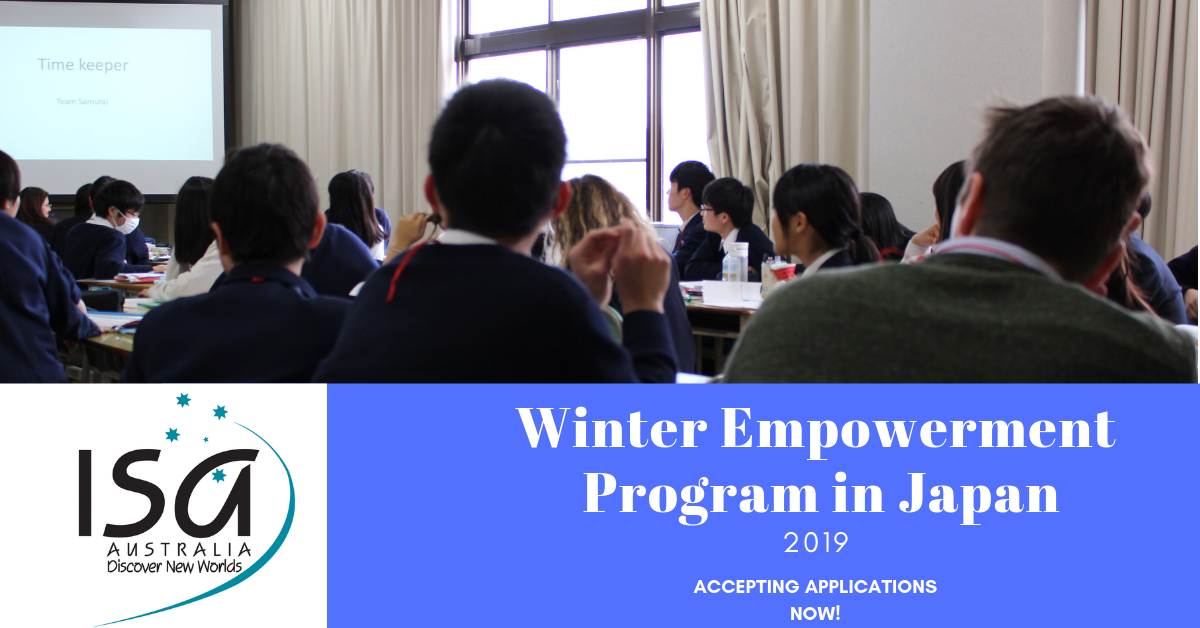 Time keeper

Team Samurai

ISA
AUSTRALIA
Discover New Worlds

Winter Empowerment Program in Japan

2019

ACCEPTING APPLICATIONS NOW!